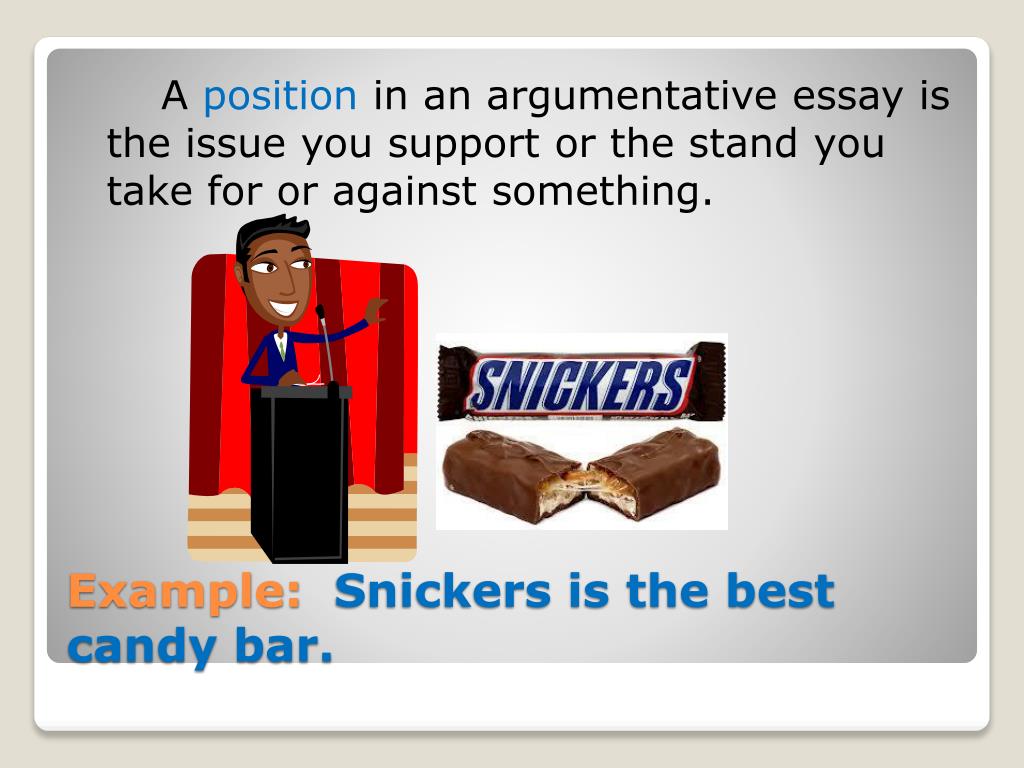 A position in an argumentative essay is the issue you support or the stand you take for or against something.

SNICKERS

Example: Snickers is the best candy bar.